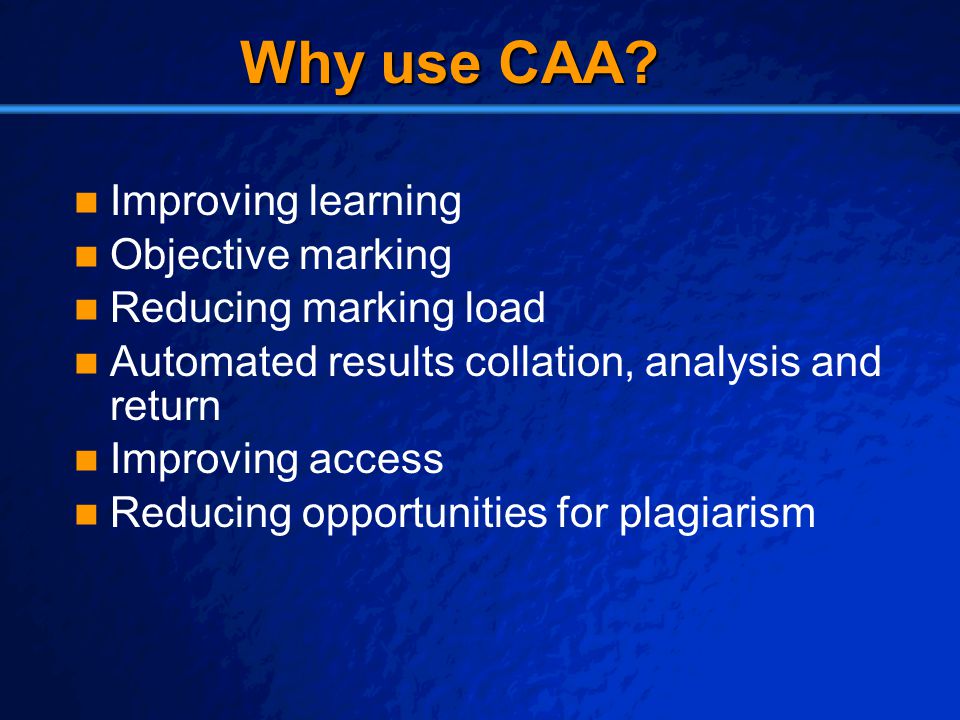 Why use CAA?

- Improving learning
- Objective marking
- Reducing marking load
- Automated results collation, analysis and return
- Improving access
- Reducing opportunities for plagiarism